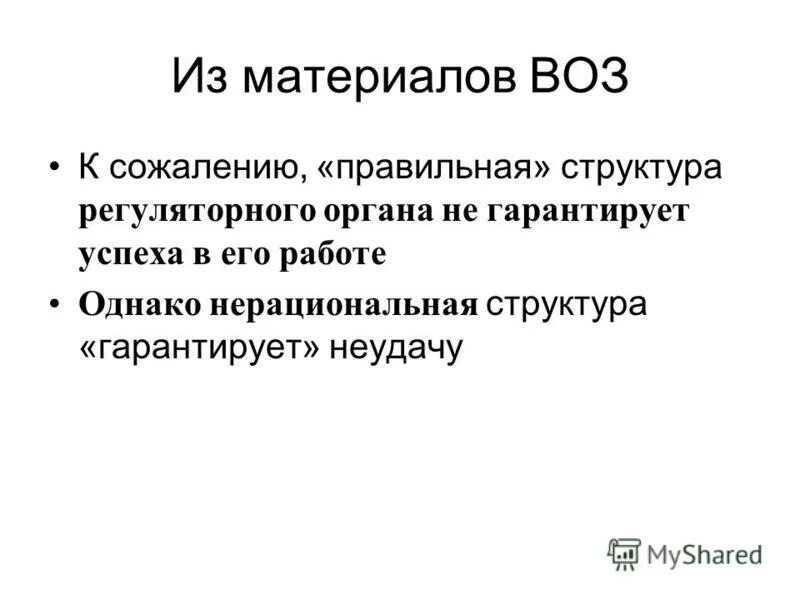 Из материалов ВОЗ

• К сожалению, «правильная» структура регуляторного органа не гарантирует успеха в его работе

• Однако нерациональная структура «гарантирует» неудачу

MyShared